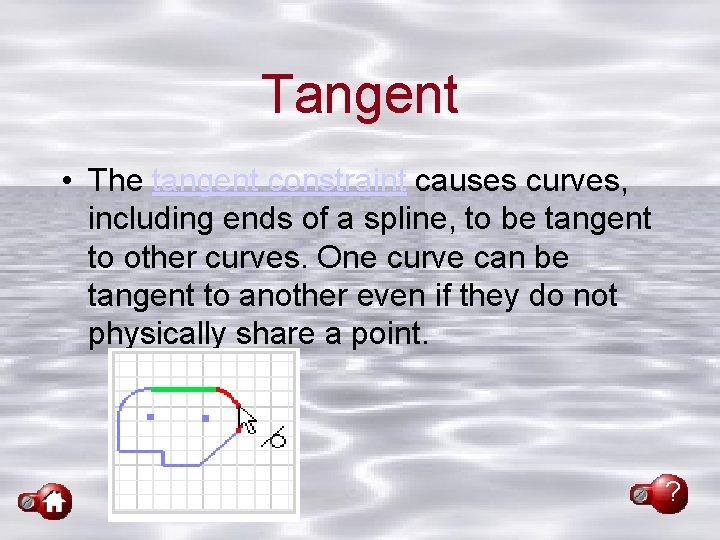 Tangent

• The tangent constraint causes curves, including ends of a spline, to be tangent to other curves. One curve can be tangent to another even if they do not physically share a point.

?